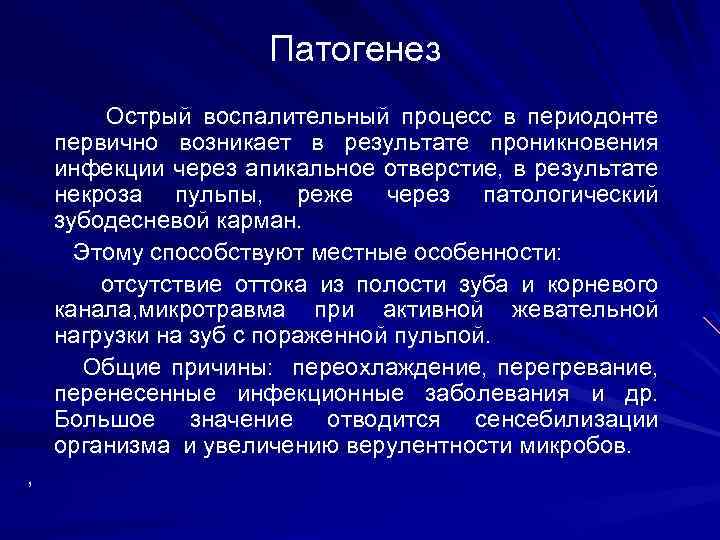 Патогенез

Острый воспалительный процесс в периодонте первично возникает в результате проникновения инфекции через апикальное отверстие, в результате некроза пульпы, реже через патологический зубодесневой карман.

Этому способствуют местные особенности:

отсутствие оттока из полости зуба и корневого канала,микротравма при активной жевательной нагрузки на зуб с пораженной пульпой.

Общие причины: переохлаждение, перегревание, перенесенные инфекционные заболевания и др. Большое значение отводится сенсебилизации организма и увеличению верулентности микробов.

,